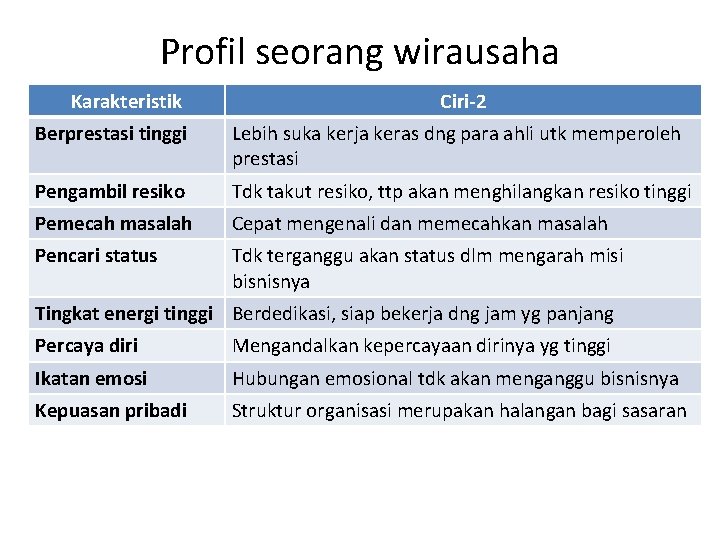 Profil seorang wirausaha

| Karakteristik | Ciri-2 |
|---|---|
| Berprestasi tinggi | Lebih suka kerja keras dng para ahli utk memperoleh prestasi |
| Pengambil resiko | Tdk takut resiko, ttp akan menghilangkan resiko tinggi |
| Pemecah masalah | Cepat mengenali dan memecahkan masalah |
| Pencari status | Tdk terganggu akan status dlm mengarah misi bisnisnya |
| Tingkat energi tinggi | Berdedikasi, siap bekerja dng jam yg panjang |
| Percaya diri | Mengandalkan kepercayaan dirinya yg tinggi |
| Ikatan emosi | Hubungan emosional tdk akan menganggu bisnisnya |
| Kepuasan pribadi | Struktur organisasi merupakan halangan bagi sasaran |